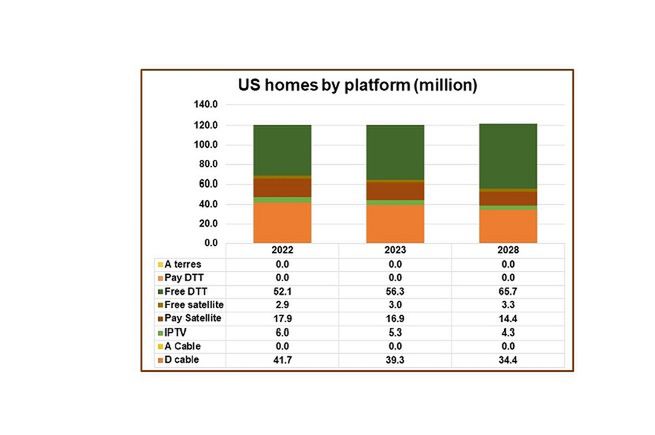 US homes by platform (million)

140.0
120.0
100.0
80.0
60.0
40.0
20.0
0.0

| | 2022 | 2023 | 2028 |
|---|---|---|---|
| A terres | 0.0 | 0.0 | 0.0 |
| Pay DTT | 0.0 | 0.0 | 0.0 |
| Free DTT | 52.1 | 56.3 | 65.7 |
| Free satellite | 2.9 | 3.0 | 3.3 |
| Pay Satellite | 17.9 | 16.9 | 14.4 |
| IPTV | 6.0 | 5.3 | 4.3 |
| A Cable | 0.0 | 0.0 | 0.0 |
| D cable | 41.7 | 39.3 | 34.4 |